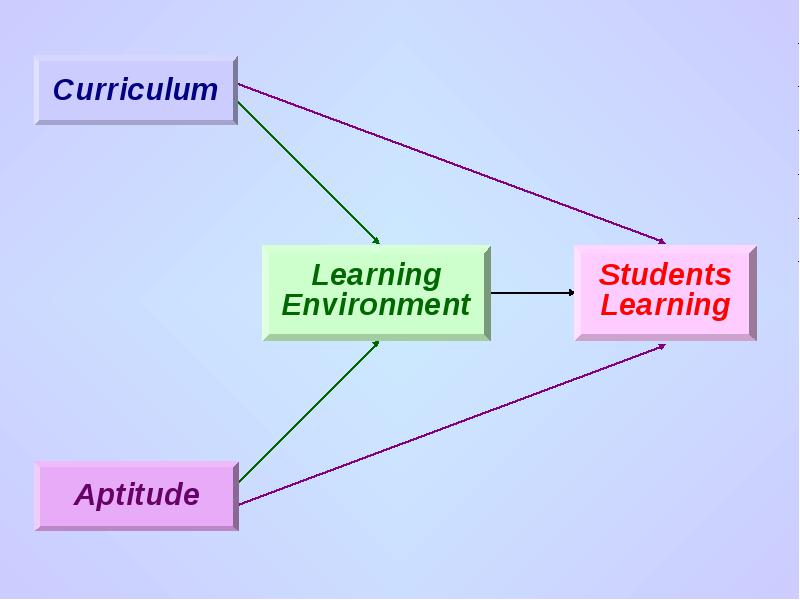 Curriculum

Learning Environment

Students Learning

Aptitude